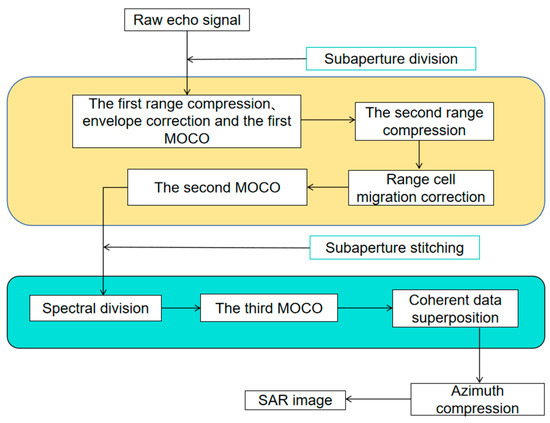 Raw echo signal

Subaperture division

The first range compression、envelope correction and the first MOCO

The second range compression

Range cell migration correction

The second MOCO

Subaperture stitching

Spectral division

The third MOCO

Coherent data superposition

Azimuth compression

SAR image